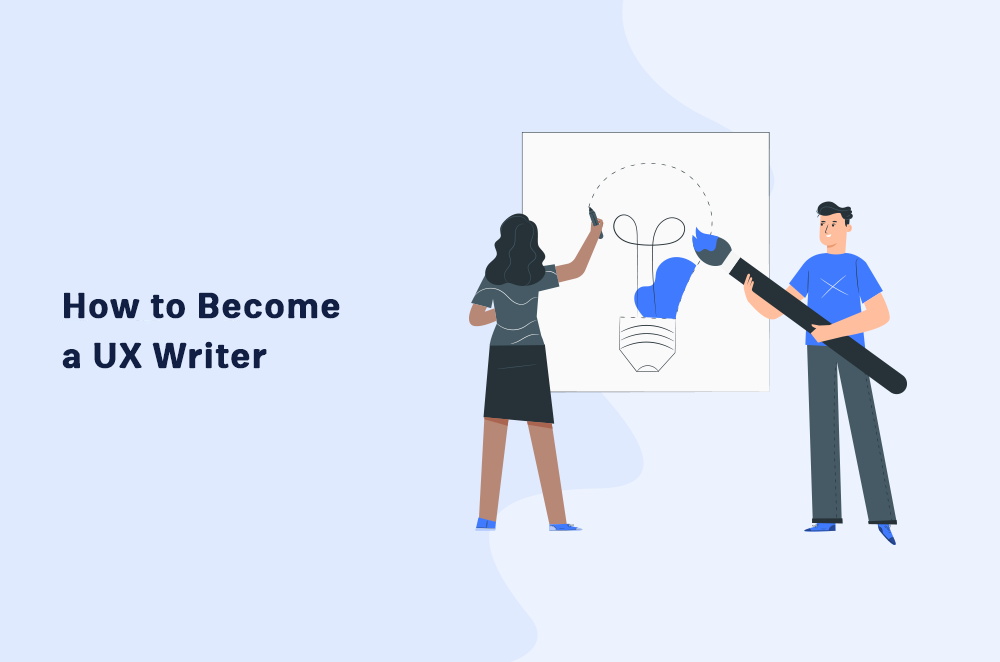 How to Become a UX Writer